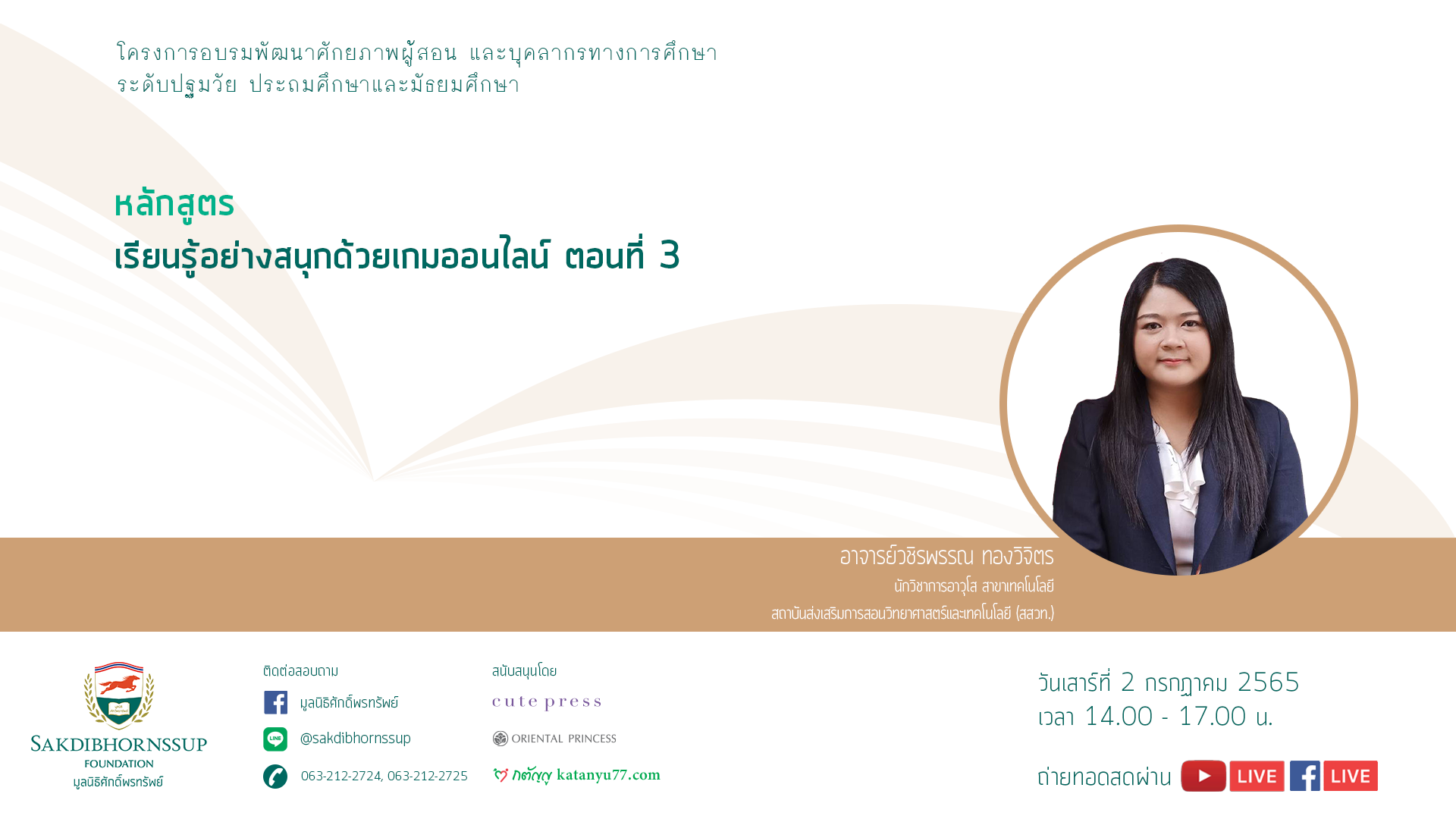 โครงการอบรมพัฒนาศักยภาพผู้สอน และบุคลากรทางการศึกษา
ระดับปฐมวัย ประถมศึกษาและมัธยมศึกษา

หลักสูตร
เรียนรู้อย่างสนุกด้วยเกมออนไลน์ ตอนที่ 3

อาจารย์วชิรพรรณ ทองวิจิตร
นักวิชาการอาวุโส สาขาเทคโนโลยี
สถาบันส่งเสริมการสอนวิทยาศาสตร์และเทคโนโลยี (สสวท.)

SAKDIBHORNSSUP
FOUNDATION
มูลนิธิศักดิ์พรทรัพย์

ติดต่อสอบถาม
มูลนิธิศักดิ์พรทรัพย์
LINE @sakdibhornssup
063-212-2724, 063-212-2725

สนับสนุนโดย
cute press
ORIENTAL PRINCESS
กตัญญู katanyu77.com

วันเสาร์ที่ 2 กรกฎาคม 2565
เวลา 14.00 - 17.00 น.

ถ่ายทอดสดผ่าน LIVE LIVE